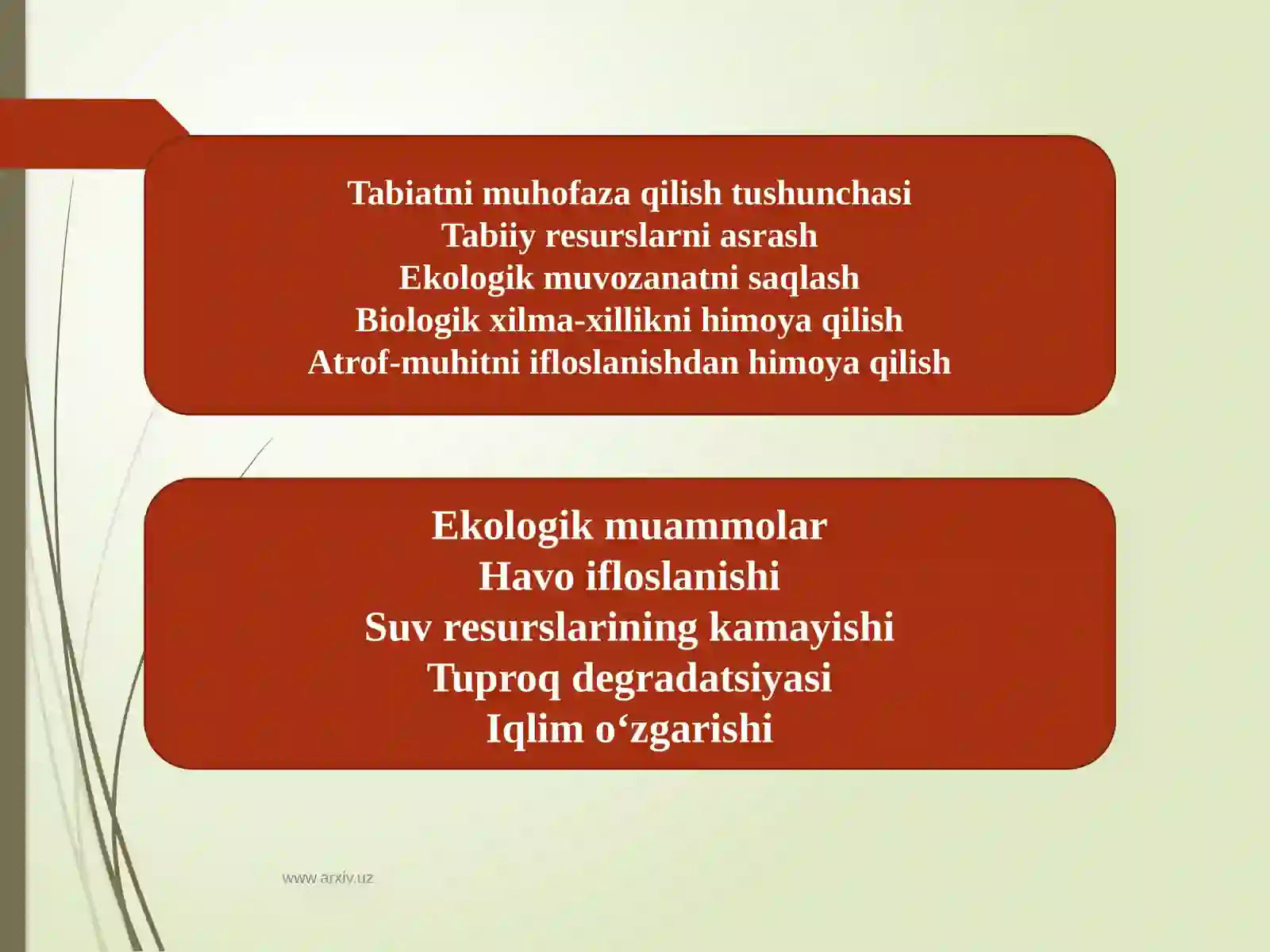 Tabiatni muhofaza qilish tushunchasi
Tabiiy resurslarni asrash
Ekologik muvozanatni saqlash
Biologik xilma-xillikni himoya qilish
Atrof-muhitni ifloslanishdan himoya qilish

Ekologik muammolar
Havo ifloslanishi
Suv resurslarining kamayishi
Tuproq degradatsiyasi
Iqlim o‘zgarishi

www.arxiv.uz